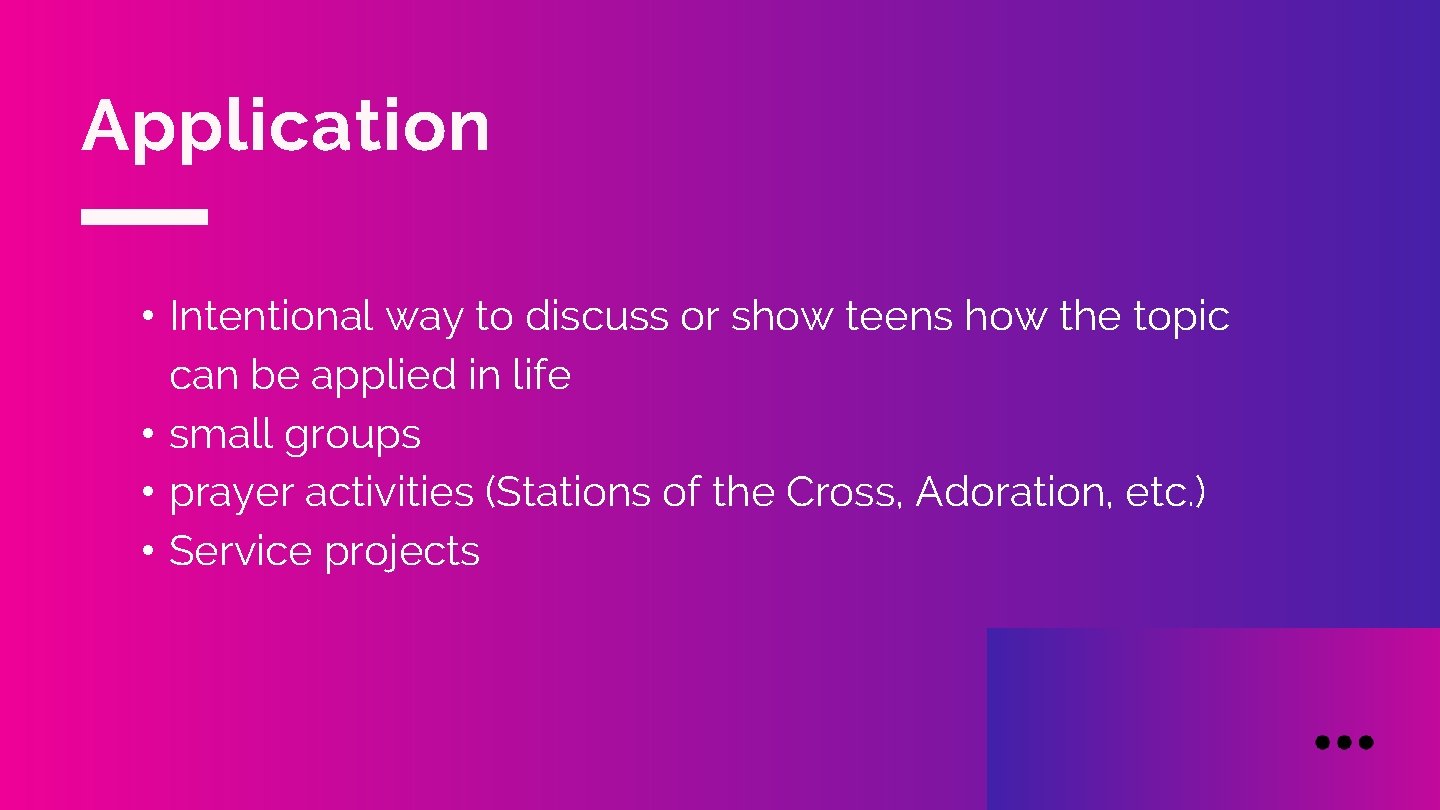 Application

• Intentional way to discuss or show teens how the topic can be applied in life
• small groups
• prayer activities (Stations of the Cross, Adoration, etc.)
• Service projects